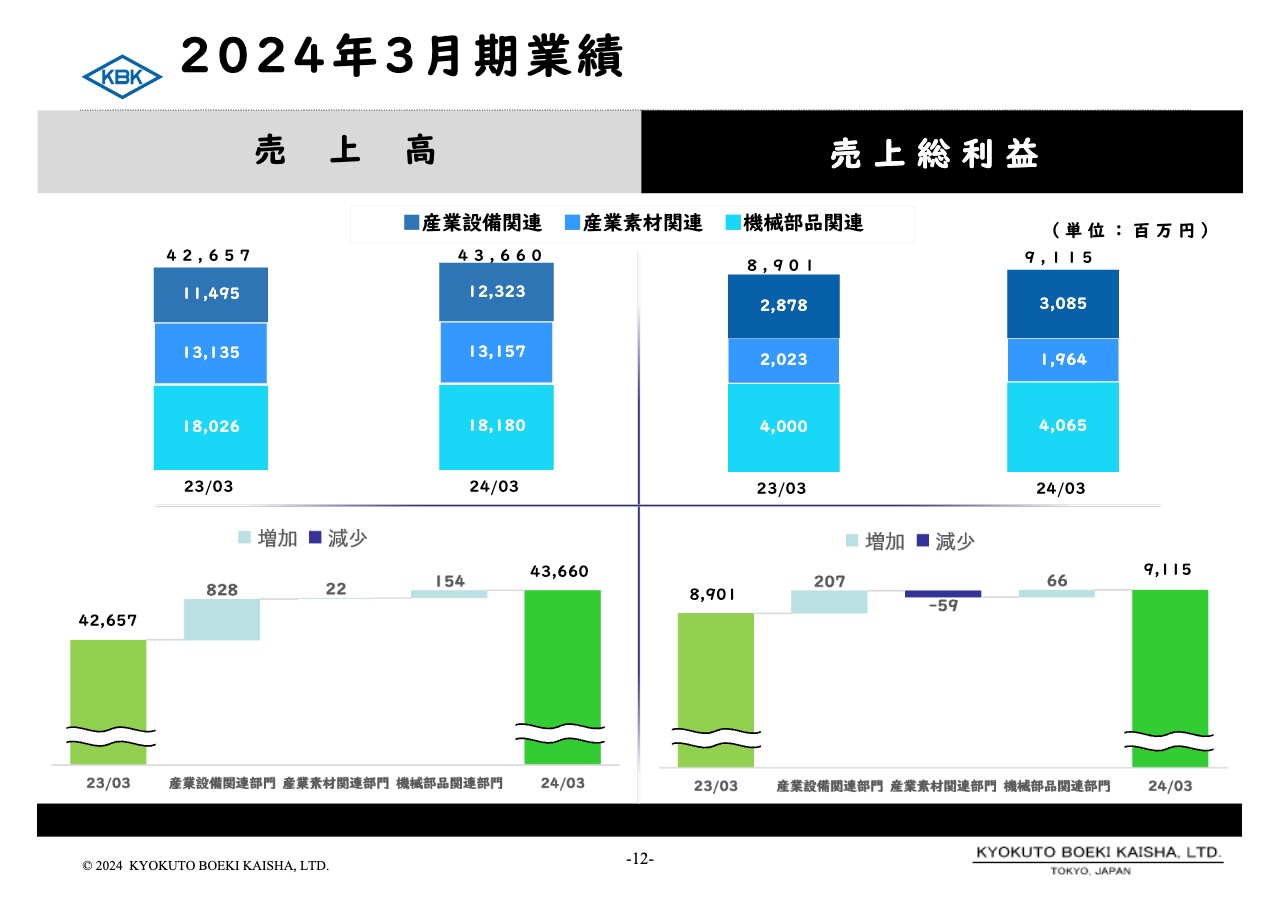 KBK

2024年3月期業績

売　上　高

売上総利益

産業設備関連　産業素材関連　機械部品関連

（単位：百万円）

42,657
11,495
13,135
18,026
23/03

43,660
12,323
13,157
18,180
24/03

8,901
2,878
2,023
4,000
23/03

9,115
3,085
1,964
4,065
24/03

増加　減少

42,657
828
22
154
43,660

23/03　産業設備関連部門　産業素材関連部門　機械部品関連部門　24/03

増加　減少

8,901
207
-59
66
9,115

23/03　産業設備関連部門　産業素材関連部門　機械部品関連部門　24/03

© 2024 KYOKUTO BOEKI KAISHA, LTD.

-12-

KYOKUTO BOEKI KAISHA, LTD.
TOKYO, JAPAN